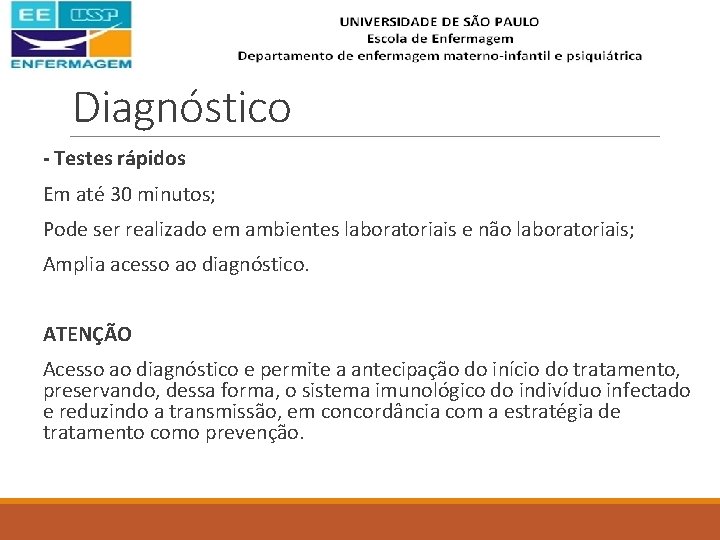 EE USP
ENFERMAGEM

UNIVERSIDADE DE SÃO PAULO
Escola de Enfermagem
Departamento de enfermagem materno-infantil e psiquiátrica

Diagnóstico

- Testes rápidos

Em até 30 minutos;

Pode ser realizado em ambientes laboratoriais e não laboratoriais;

Amplia acesso ao diagnóstico.

ATENÇÃO

Acesso ao diagnóstico e permite a antecipação do início do tratamento, preservando, dessa forma, o sistema imunológico do indivíduo infectado e reduzindo a transmissão, em concordância com a estratégia de tratamento como prevenção.